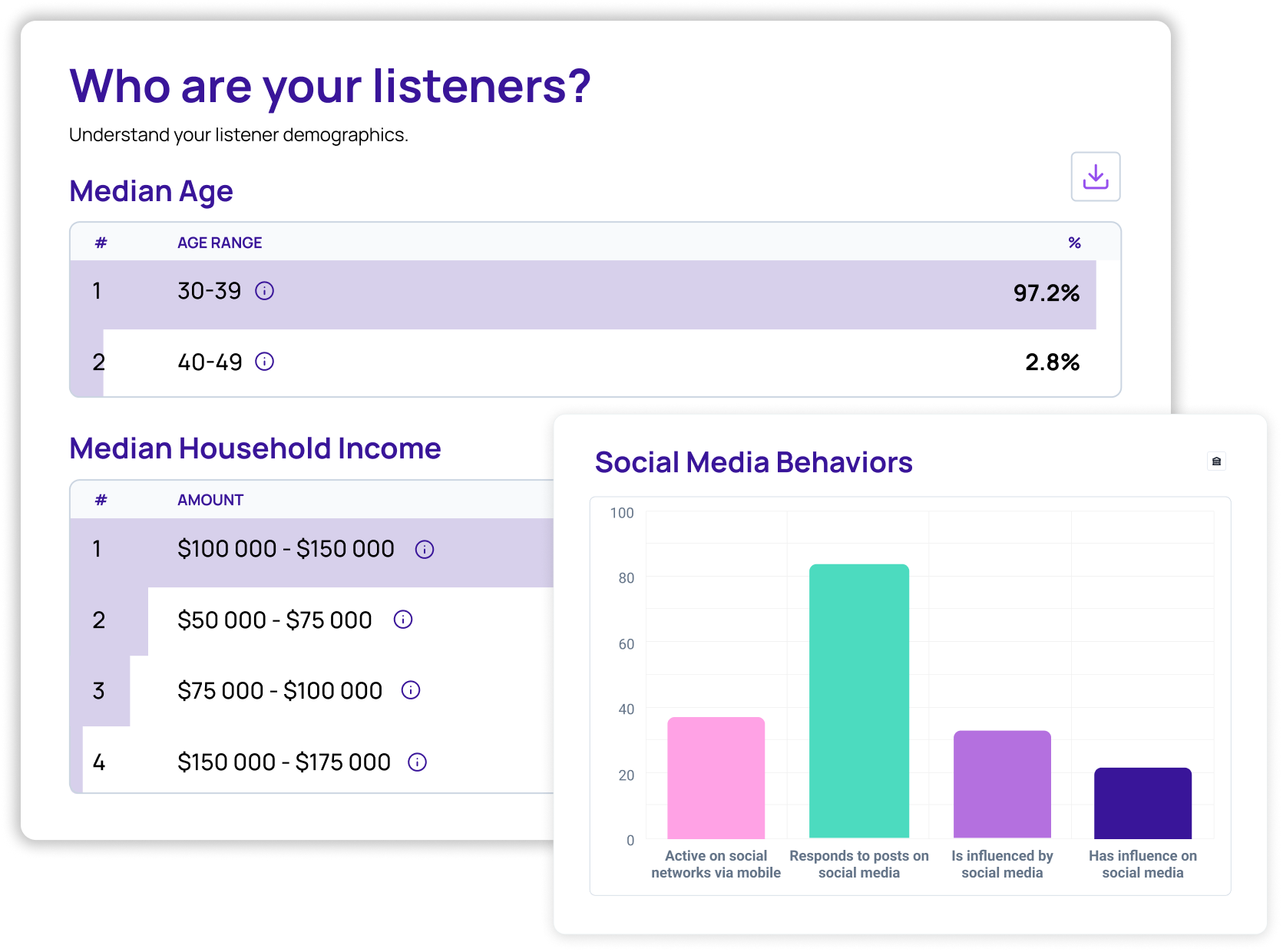 Who are your listeners?

Understand your listener demographics.

Median Age

| # | AGE RANGE | % |
|---|---|---|
| 1 | 30-39 | 97.2% |
| 2 | 40-49 | 2.8% |

Median Household Income

| # | AMOUNT |
|---|---|
| 1 | $100 000 - $150 000 |
| 2 | $50 000 - $75 000 |
| 3 | $75 000 - $100 000 |
| 4 | $150 000 - $175 000 |

Social Media Behaviors

100
80
60
40
20
0

Active on social networks via mobile
Responds to posts on social media
Is influenced by social media
Has influence on social media